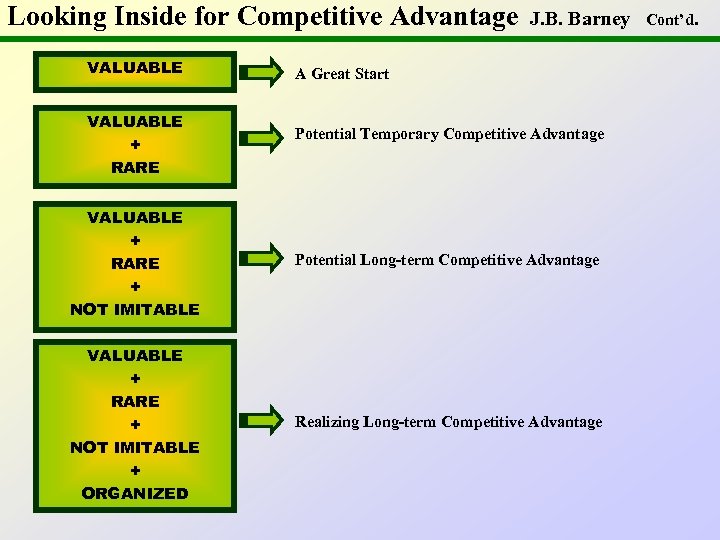 Looking Inside for Competitive Advantage J.B. Barney Cont'd.

VALUABLE

A Great Start

VALUABLE
+
RARE

Potential Temporary Competitive Advantage

VALUABLE
+
RARE
+
NOT IMITABLE

Potential Long-term Competitive Advantage

VALUABLE
+
RARE
+
NOT IMITABLE
+
ORGANIZED

Realizing Long-term Competitive Advantage